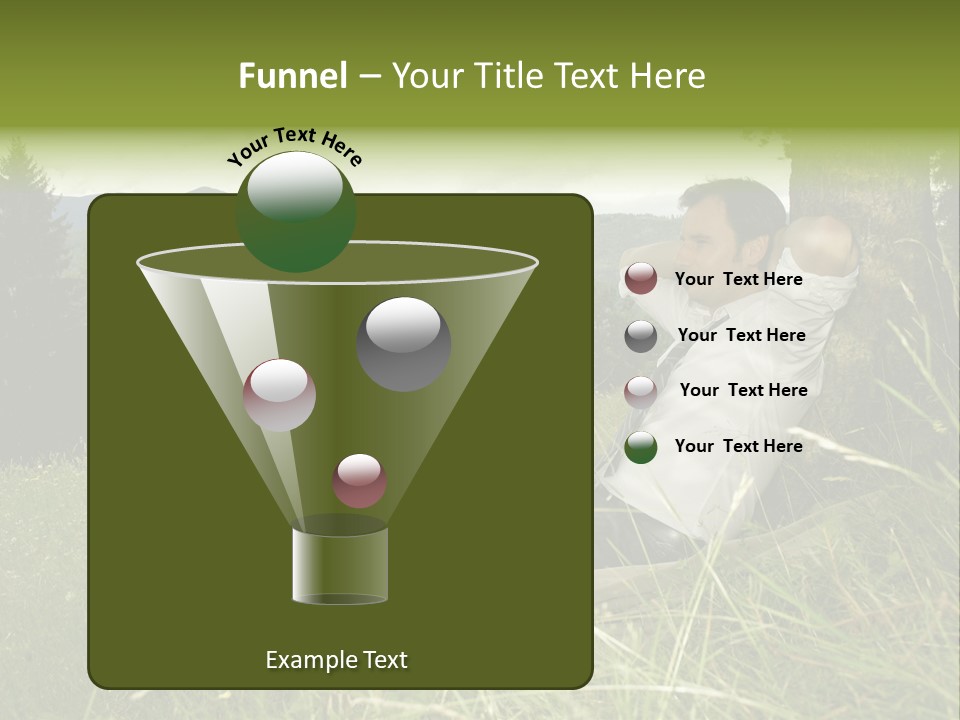 Funnel – Your Title Text Here

Your Text Here

Your Text Here

Your Text Here

Your Text Here

Your Text Here

Example Text